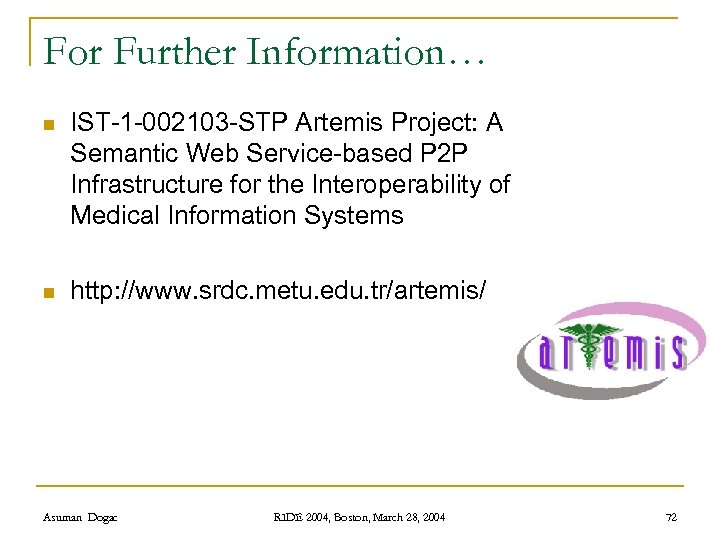 For Further Information…

IST-1-002103-STP Artemis Project: A Semantic Web Service-based P2P Infrastructure for the Interoperability of Medical Information Systems

http://www.srdc.metu.edu.tr/artemis/

artemis

Asuman Dogac

RIDE 2004, Boston, March 28, 2004

72